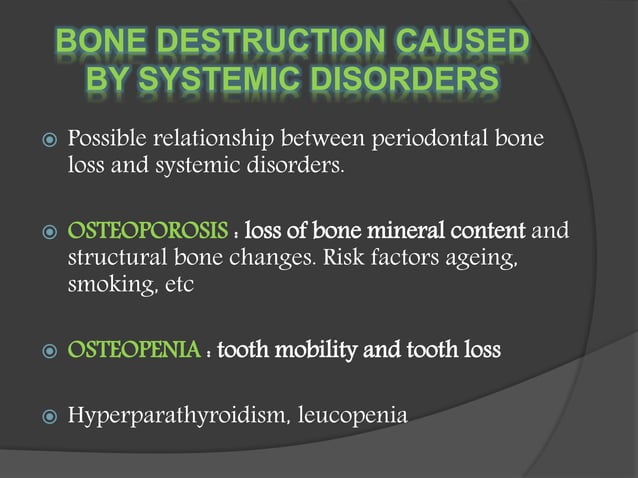 BONE DESTRUCTION CAUSED BY SYSTEMIC DISORDERS

Possible relationship between periodontal bone loss and systemic disorders.

OSTEOPOROSIS : loss of bone mineral content and structural bone changes. Risk factors ageing, smoking, etc

OSTEOPENIA : tooth mobility and tooth loss

Hyperparathyroidism, leucopenia